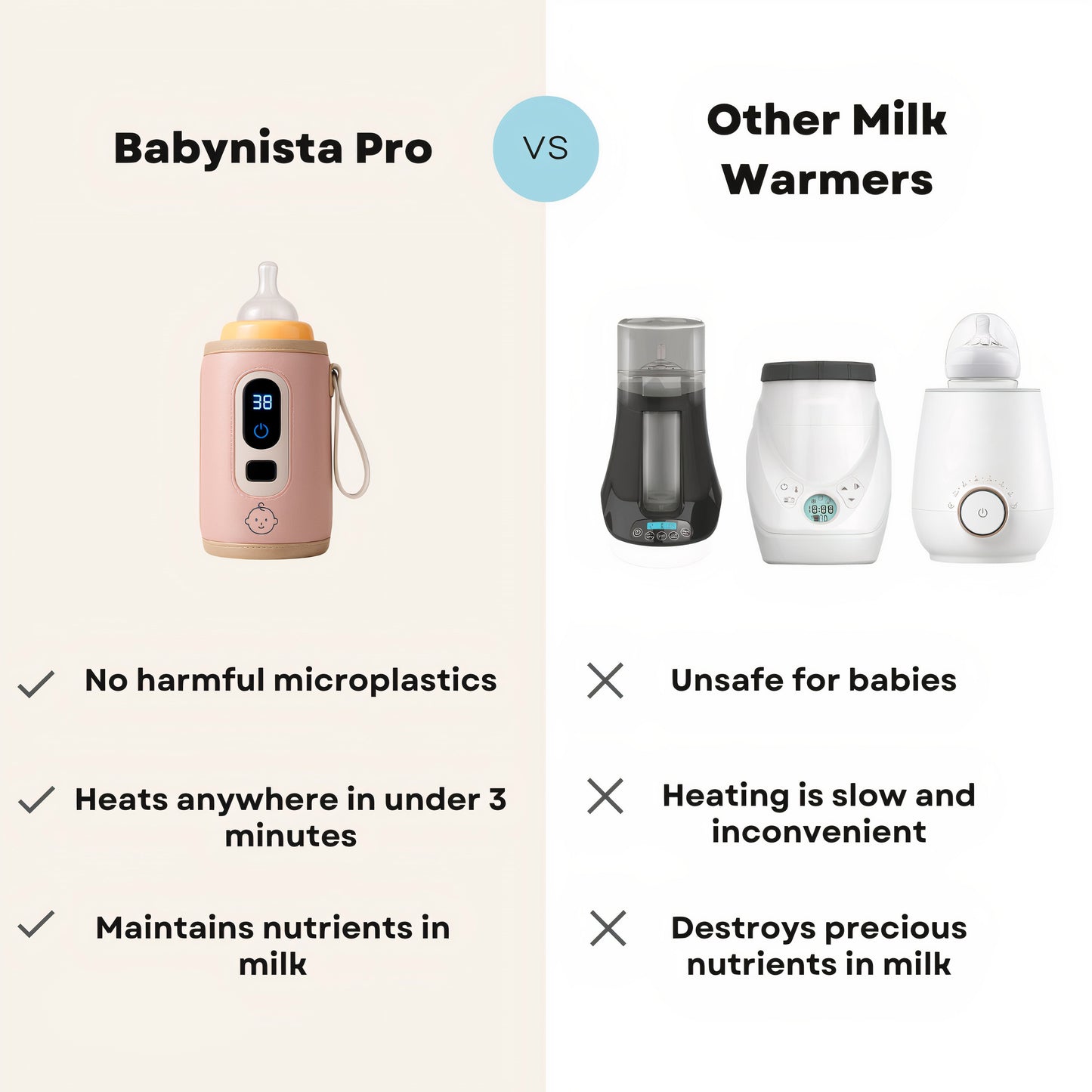 Babynista Pro

VS

Other Milk Warmers

38

18:88

No harmful microplastics

Heats anywhere in under 3 minutes

Maintains nutrients in milk

Unsafe for babies

Heating is slow and inconvenient

Destroys precious nutrients in milk